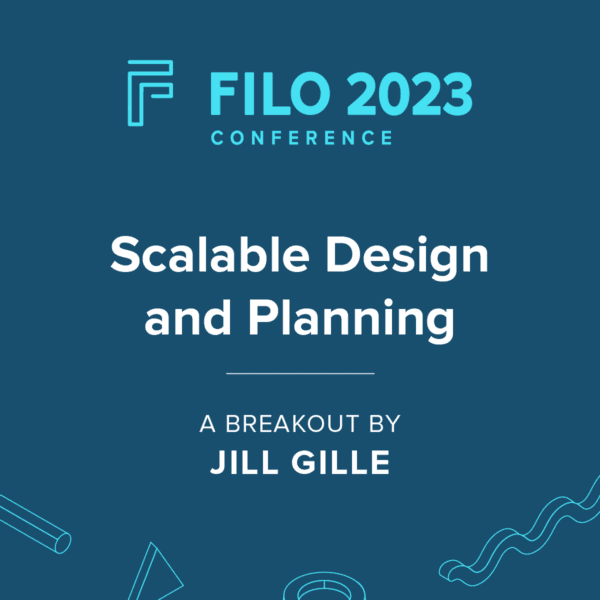 FILO 2023
CONFERENCE

Scalable Design and Planning

A BREAKOUT BY
JILL GILLE